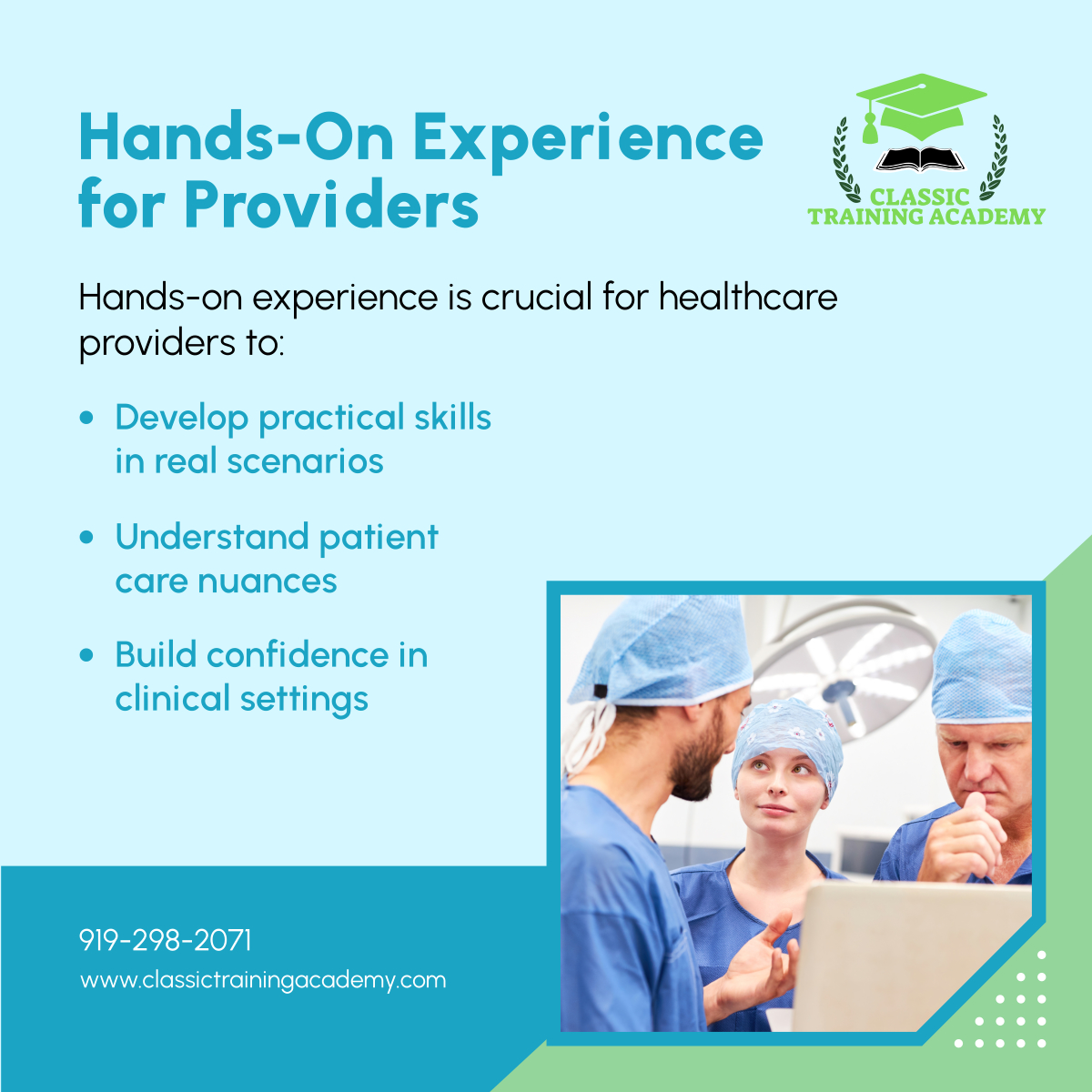 Hands-On Experience for Providers

CLASSIC
TRAINING ACADEMY

Hands-on experience is crucial for healthcare providers to:

• Develop practical skills in real scenarios

• Understand patient care nuances

• Build confidence in clinical settings

919-298-2071
www.classictrainingacademy.com